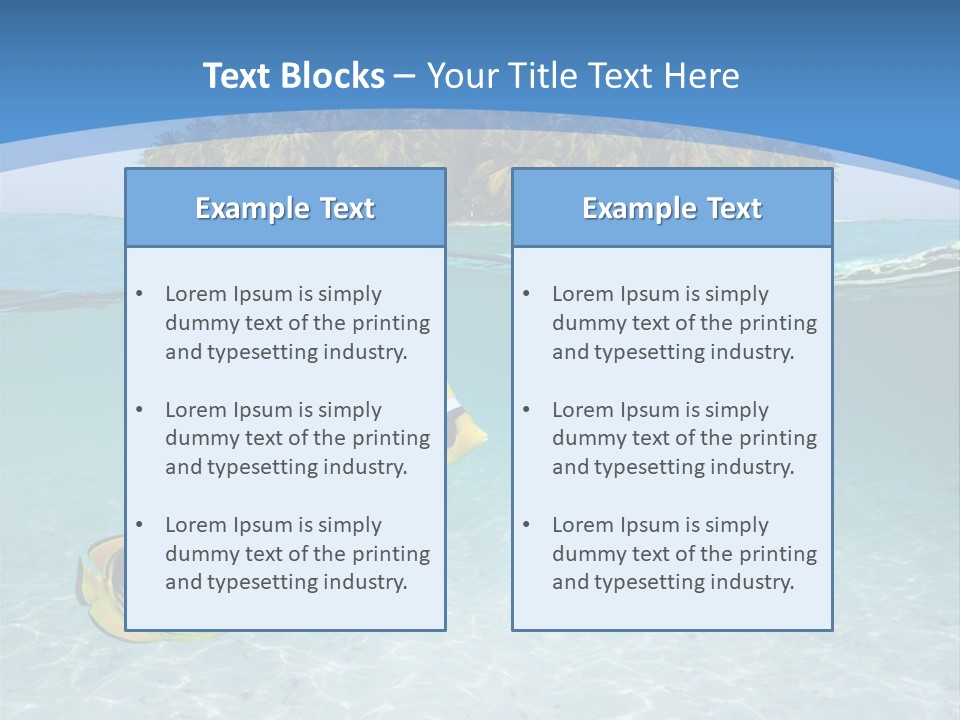 Text Blocks – Your Title Text Here

Example Text

• Lorem Ipsum is simply dummy text of the printing and typesetting industry.

• Lorem Ipsum is simply dummy text of the printing and typesetting industry.

• Lorem Ipsum is simply dummy text of the printing and typesetting industry.

Example Text

• Lorem Ipsum is simply dummy text of the printing and typesetting industry.

• Lorem Ipsum is simply dummy text of the printing and typesetting industry.

• Lorem Ipsum is simply dummy text of the printing and typesetting industry.